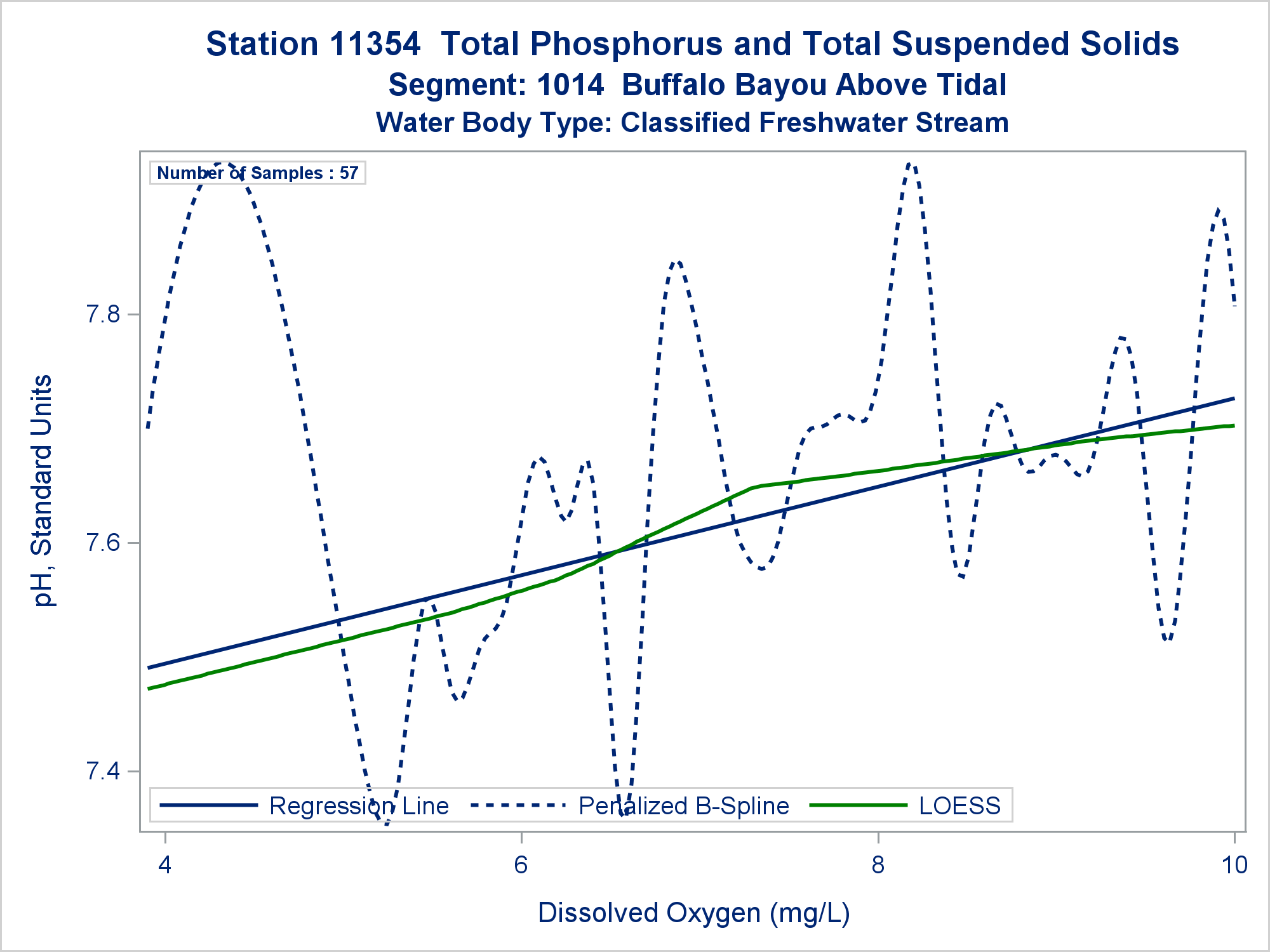 Station 11354 Total Phosphorus and Total Suspended Solids
Segment: 1014 Buffalo Bayou Above Tidal
Water Body Type: Classified Freshwater Stream

Number of Samples : 57

pH, Standard Units

7.8
7.6
7.4

Regression Line
Penalized B-Spline
LOESS

4
6
8
10

Dissolved Oxygen (mg/L)